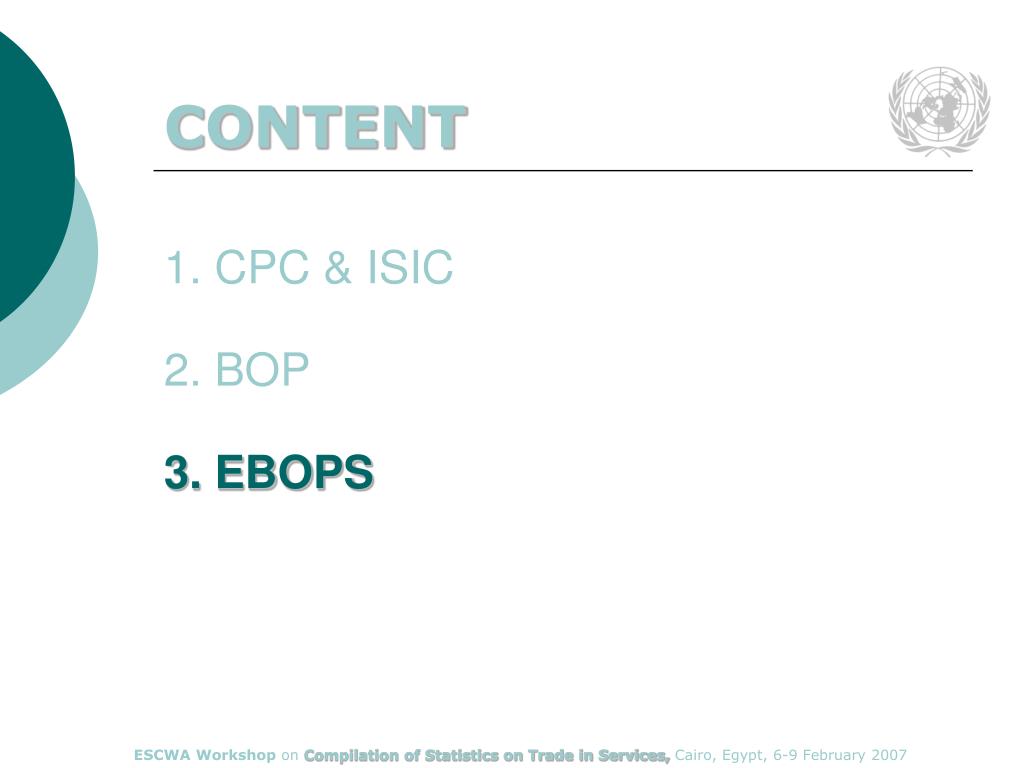 CONTENT

1. CPC & ISIC

2. BOP

3. EBOPS

ESCWA Workshop on Compilation of Statistics on Trade in Services, Cairo, Egypt, 6-9 February 2007